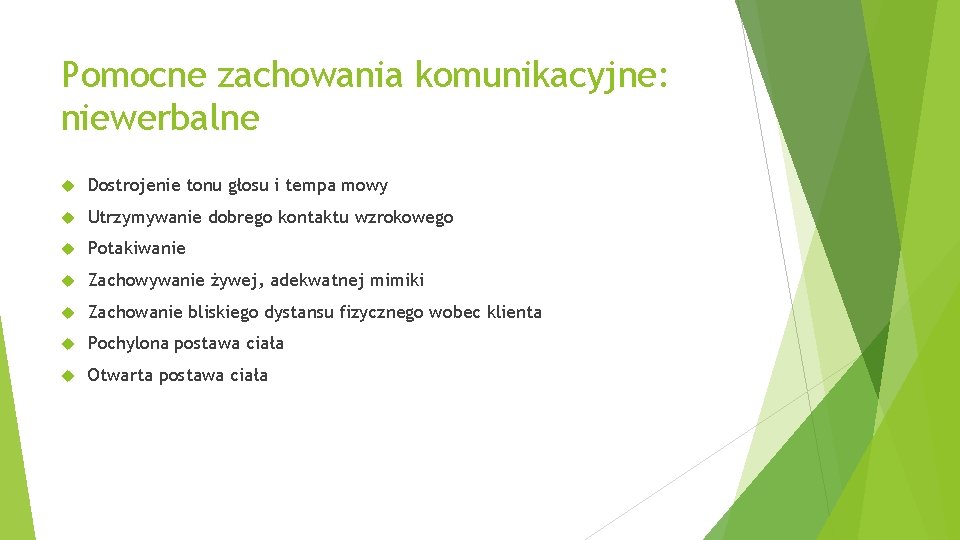 Pomocne zachowania komunikacyjne: niewerbalne

Dostrojenie tonu głosu i tempa mowy

Utrzymywanie dobrego kontaktu wzrokowego

Potakiwanie

Zachowywanie żywej, adekwatnej mimiki

Zachowanie bliskiego dystansu fizycznego wobec klienta

Pochylona postawa ciała

Otwarta postawa ciała